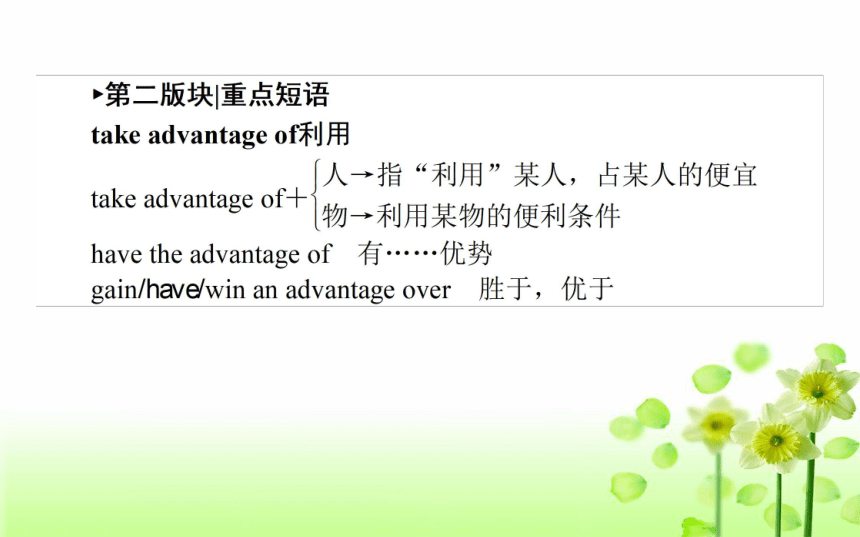 ▸第二版块|重点短语

take advantage of利用

take advantage of＋$\begin{cases}\text{人→指“利用”某人，占某人的便宜}\\\text{物→利用某物的便利条件}\end{cases}$

have the advantage of　有……优势

gain/have/win an advantage over　胜于，优于